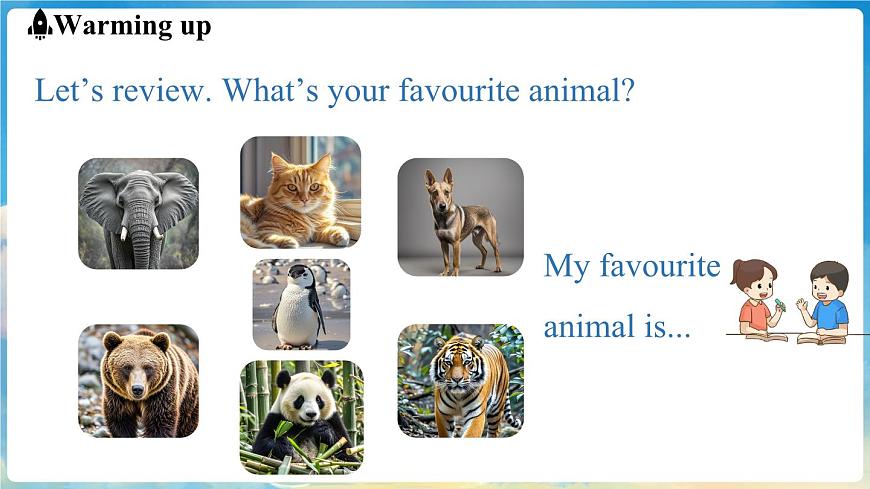 Warming up

Let’s review. What’s your favourite animal?

My favourite animal is...